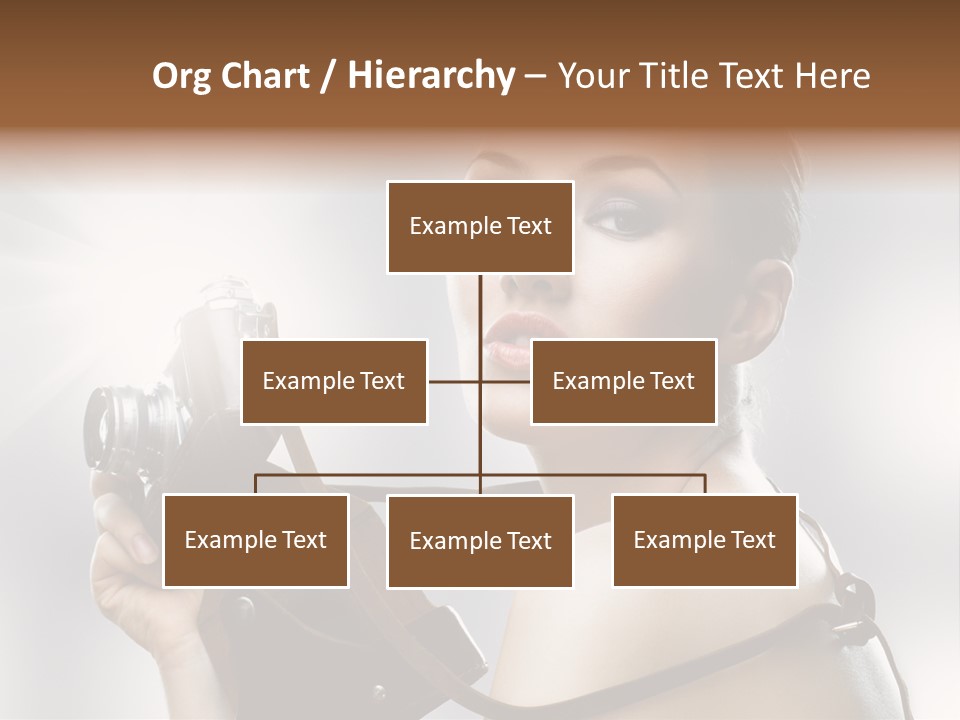 Org Chart / Hierarchy – Your Title Text Here

Example Text

Example Text

Example Text

Example Text

Example Text

Example Text